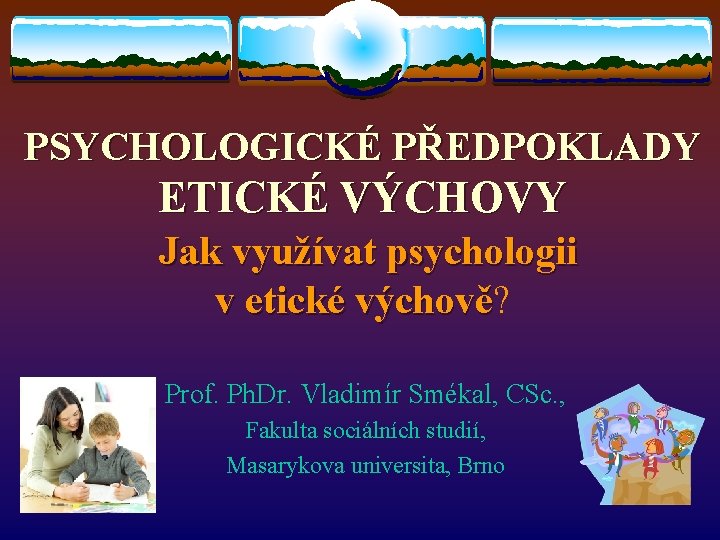 PSYCHOLOGICKÉ PŘEDPOKLADY ETICKÉ VÝCHOVY

Jak využívat psychologii v etické výchově?

Prof. PhDr. Vladimír Smékal, CSc.,
Fakulta sociálních studií,
Masarykova universita, Brno